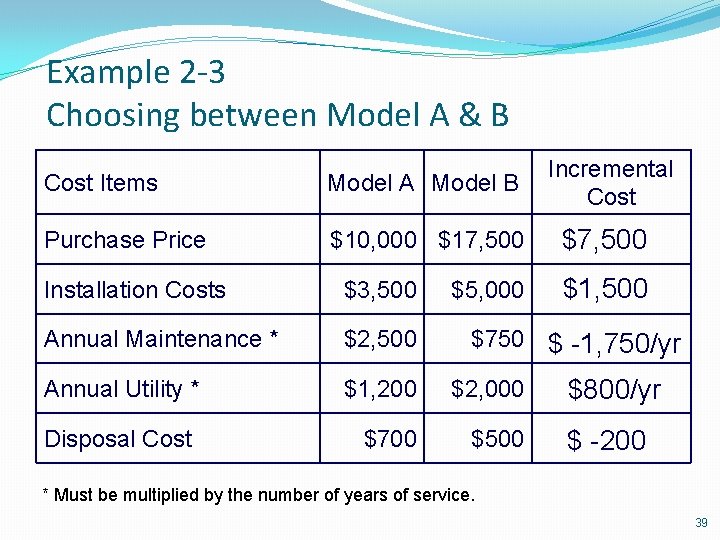 Example 2-3
Choosing between Model A & B

| Cost Items | Model A | Model B | Incremental Cost |
|---|---|---|---|
| Purchase Price | \$10,000 | \$17,500 | \$7,500 |
| Installation Costs | \$3,500 | \$5,000 | \$1,500 |
| Annual Maintenance * | \$2,500 | \$750 | \$ -1,750/yr |
| Annual Utility * | \$1,200 | \$2,000 | \$800/yr |
| Disposal Cost | \$700 | \$500 | \$ -200 |

* Must be multiplied by the number of years of service.

39